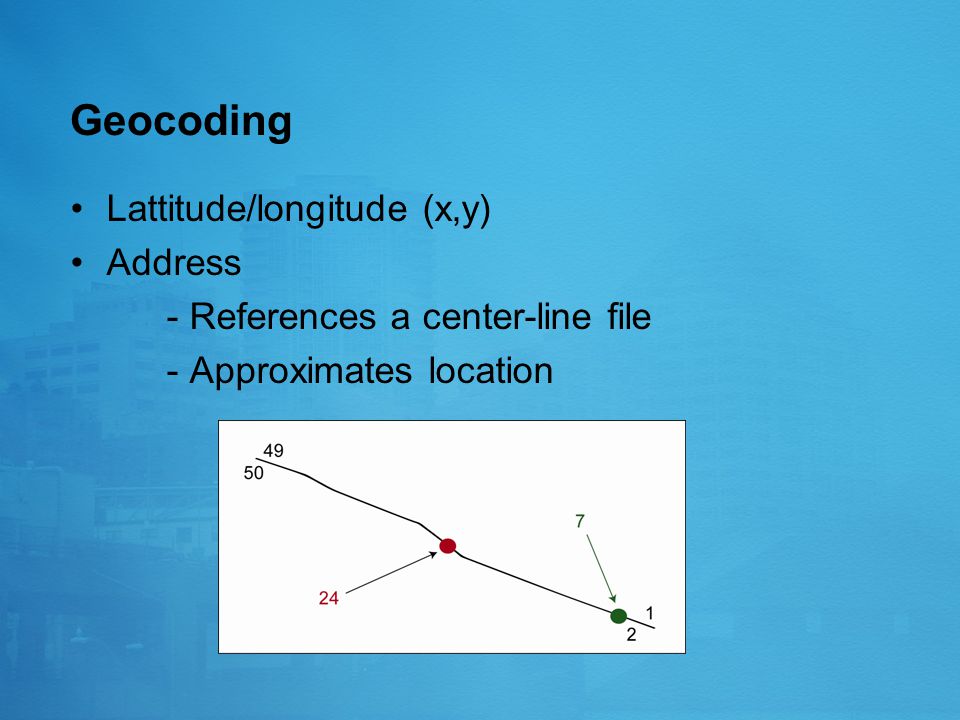 Geocoding

• Lattitude/longitude (x,y)
• Address
- References a center-line file
- Approximates location

49
50
7
24
1
2